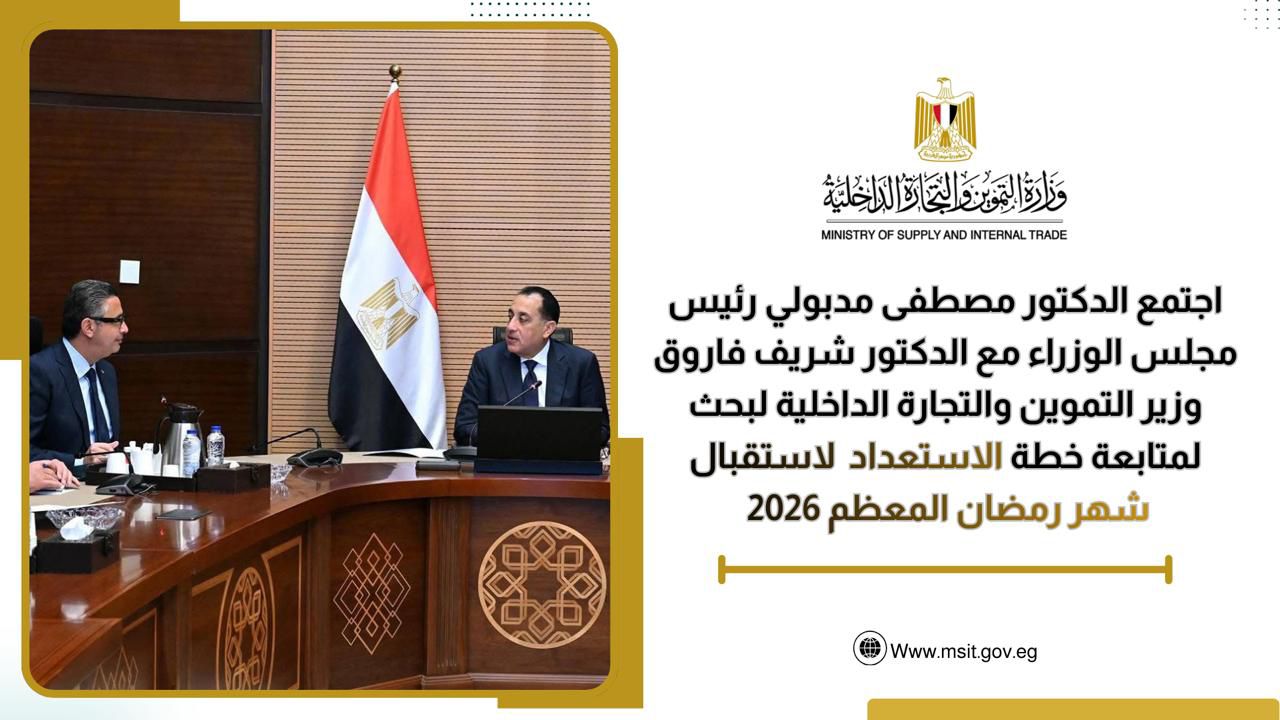 وزارة التموين والتجارة الداخلية
MINISTRY OF SUPPLY AND INTERNAL TRADE

اجتمع الدكتور مصطفى مدبولي رئيس مجلس الوزراء مع الدكتور شريف فاروق وزير التموين والتجارة الداخلية لبحث لمتابعة خطة الاستعداد لاستقبال شهر رمضان المعظم 2026

Www.msit.gov.eg